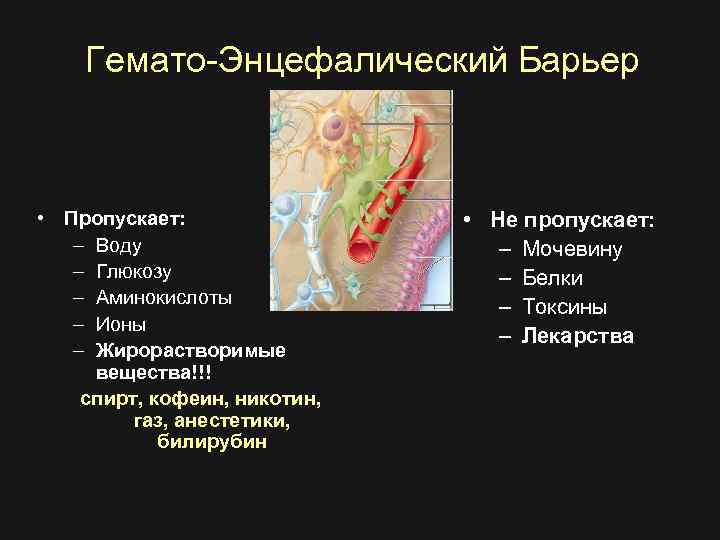 Гемато-Энцефалический Барьер

• Пропускает:
– Воду
– Глюкозу
– Аминокислоты
– Ионы
– Жирорастворимые вещества!!!

спирт, кофеин, никотин, газ, анестетики, билирубин

• Не пропускает:
– Мочевину
– Белки
– Токсины
– Лекарства